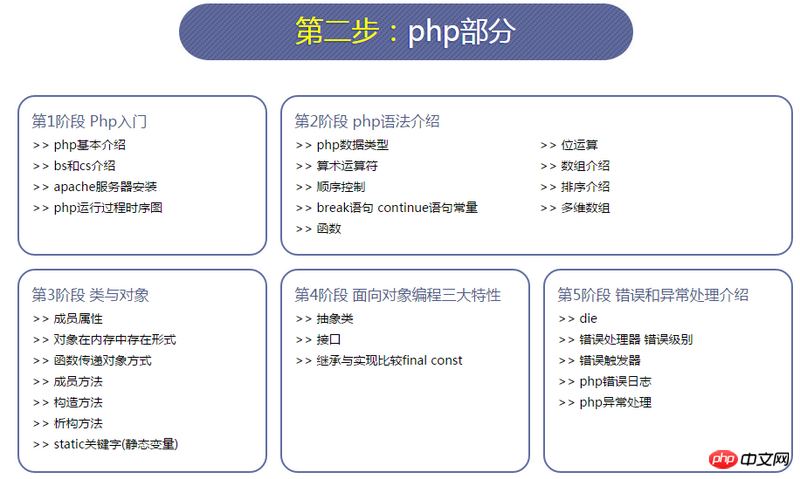 第二步：php部分

第1阶段 Php入门
>> php基本介绍
>> bs和cs介绍
>> apache服务器安装
>> php运行过程时序图

第2阶段 php语法介绍
>> php数据类型
>> 算术运算符
>> 顺序控制
>> break语句 continue语句常量
>> 函数
>> 位运算
>> 数组介绍
>> 排序介绍
>> 多维数组

第3阶段 类与对象
>> 成员属性
>> 对象在内存中存在形式
>> 函数传递对象方式
>> 成员方法
>> 构造方法
>> 析构方法
>> static关键字(静态变量)

第4阶段 面向对象编程三大特性
>> 抽象类
>> 接口
>> 继承与实现比较final const

第5阶段 错误和异常处理介绍
>> die
>> 错误处理器 错误级别
>> 错误触发器
>> php错误日志
>> php异常处理

php 中文网